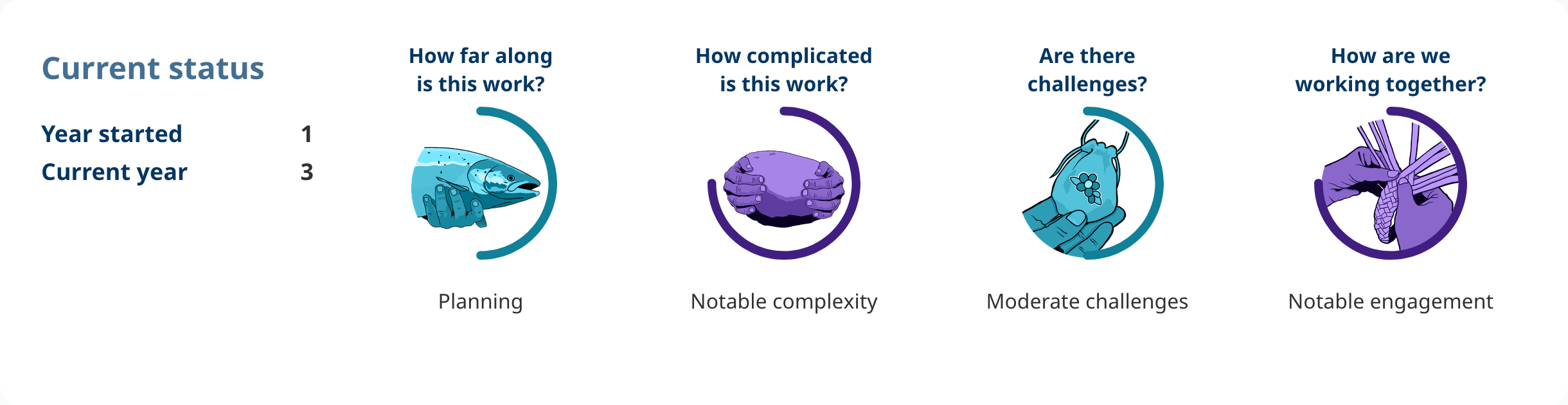 Current status

Year started 1

Current year 3

How far along is this work?

Planning

How complicated is this work?

Notable complexity

Are there challenges?

Moderate challenges

How are we working together?

Notable engagement